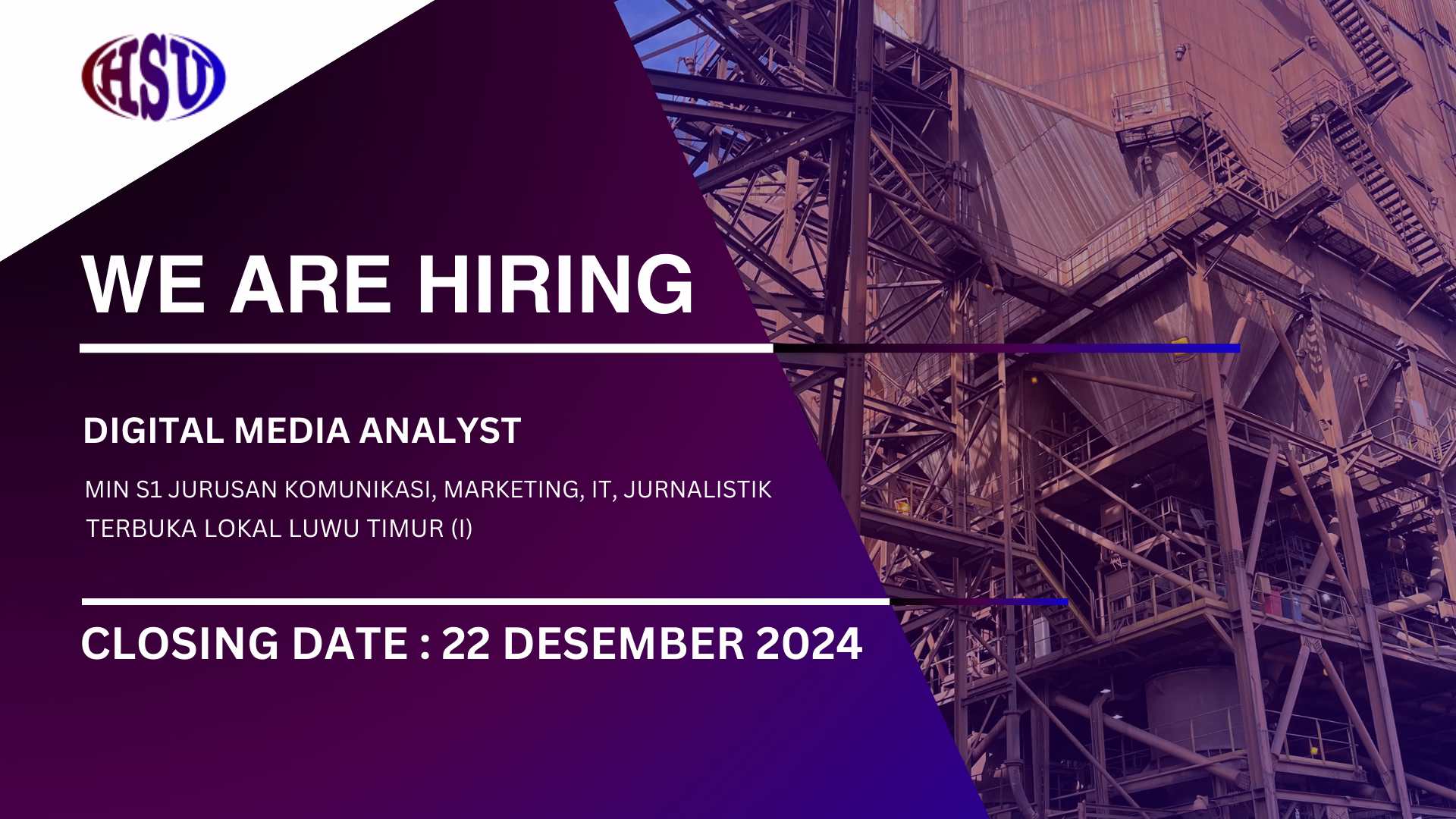 HSU

WE ARE HIRING

DIGITAL MEDIA ANALYST

MIN S1 JURUSAN KOMUNIKASI, MARKETING, IT, JURNALISTIK
TERBUKA LOKAL LUWU TIMUR (I)

CLOSING DATE : 22 DESEMBER 2024